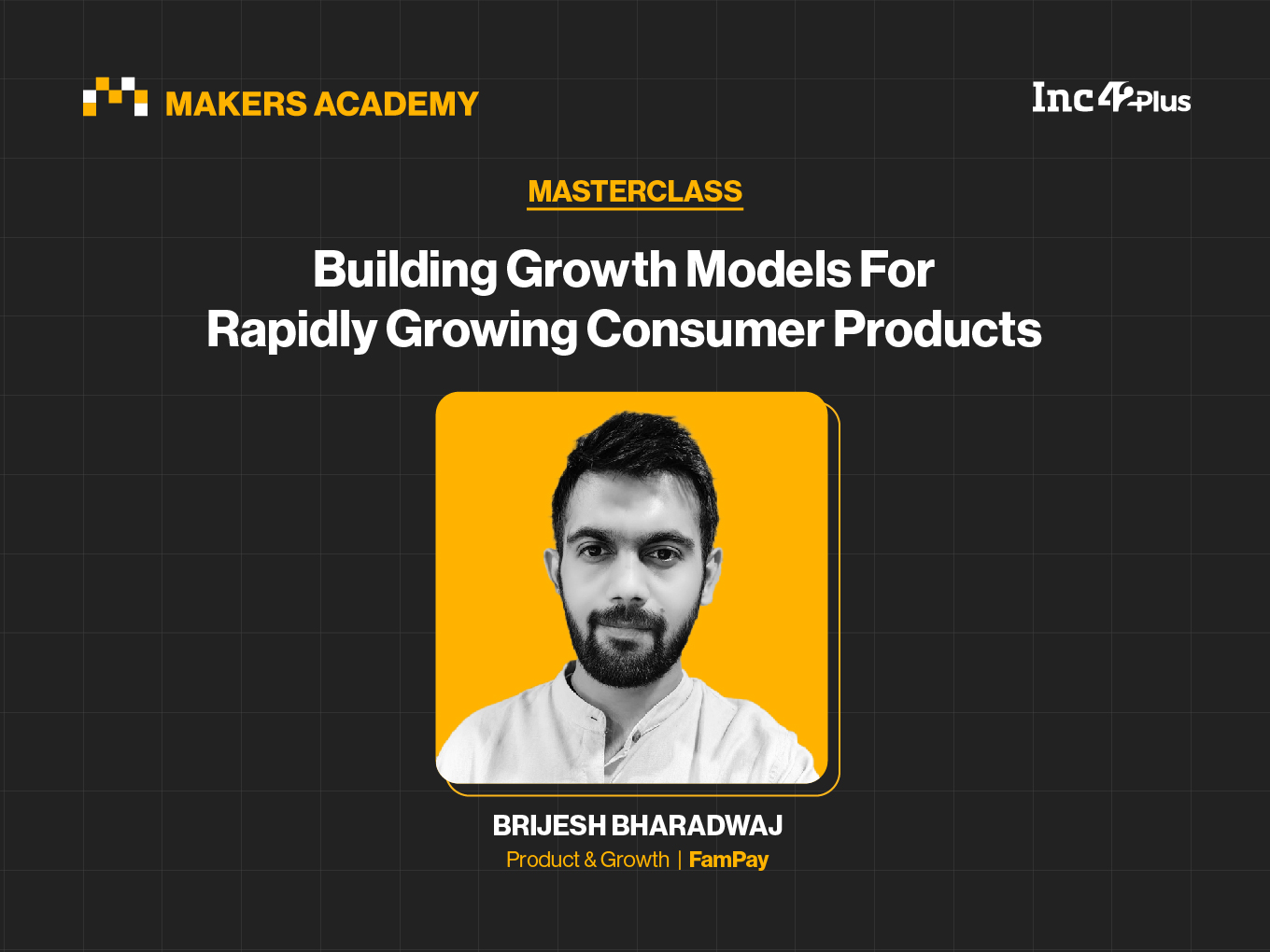 MAKERS ACADEMY

Inc42Plus

MASTERCLASS

Building Growth Models For Rapidly Growing Consumer Products

BRIJESH BHARADWAJ

Product & Growth | FamPay